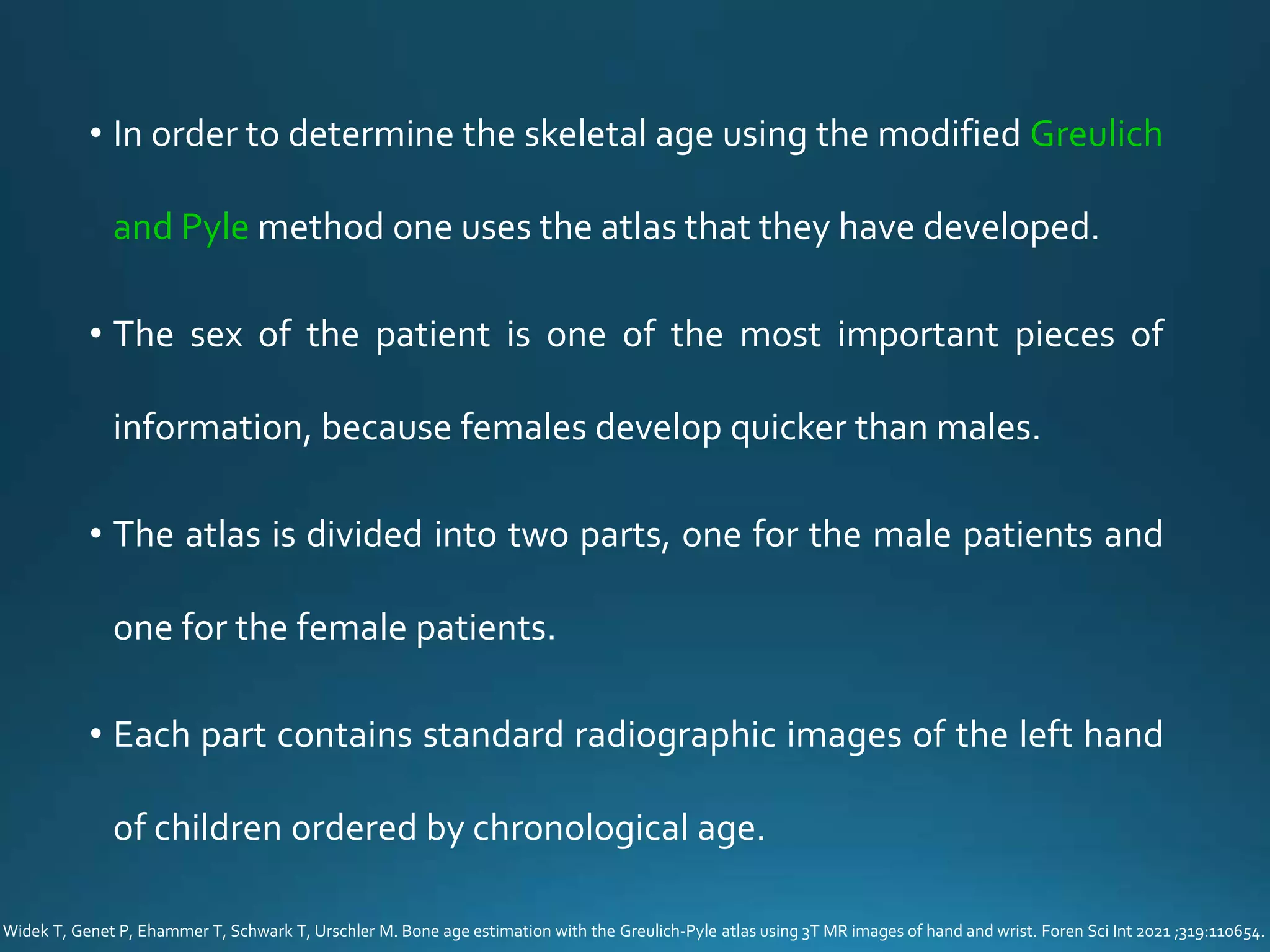 • In order to determine the skeletal age using the modified Greulich and Pyle method one uses the atlas that they have developed.

• The sex of the patient is one of the most important pieces of information, because females develop quicker than males.

• The atlas is divided into two parts, one for the male patients and one for the female patients.

• Each part contains standard radiographic images of the left hand of children ordered by chronological age.

Widek T, Genet P, Ehammer T, Schwark T, Urschler M. Bone age estimation with the Greulich-Pyle atlas using 3T MR images of hand and wrist. Foren Sci Int 2021 ;319:110654.